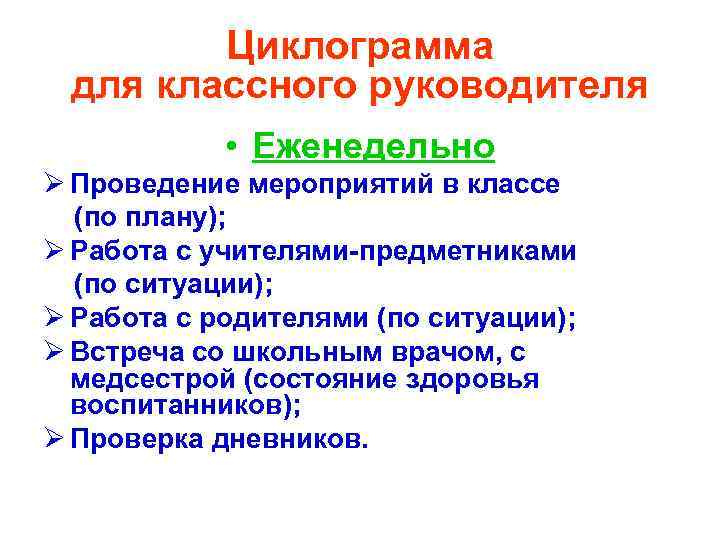 Циклограмма для классного руководителя

• Еженедельно

➢ Проведение мероприятий в классе (по плану);

➢ Работа с учителями-предметниками (по ситуации);

➢ Работа с родителями (по ситуации);

➢ Встреча со школьным врачом, с медсестрой (состояние здоровья воспитанников);

➢ Проверка дневников.